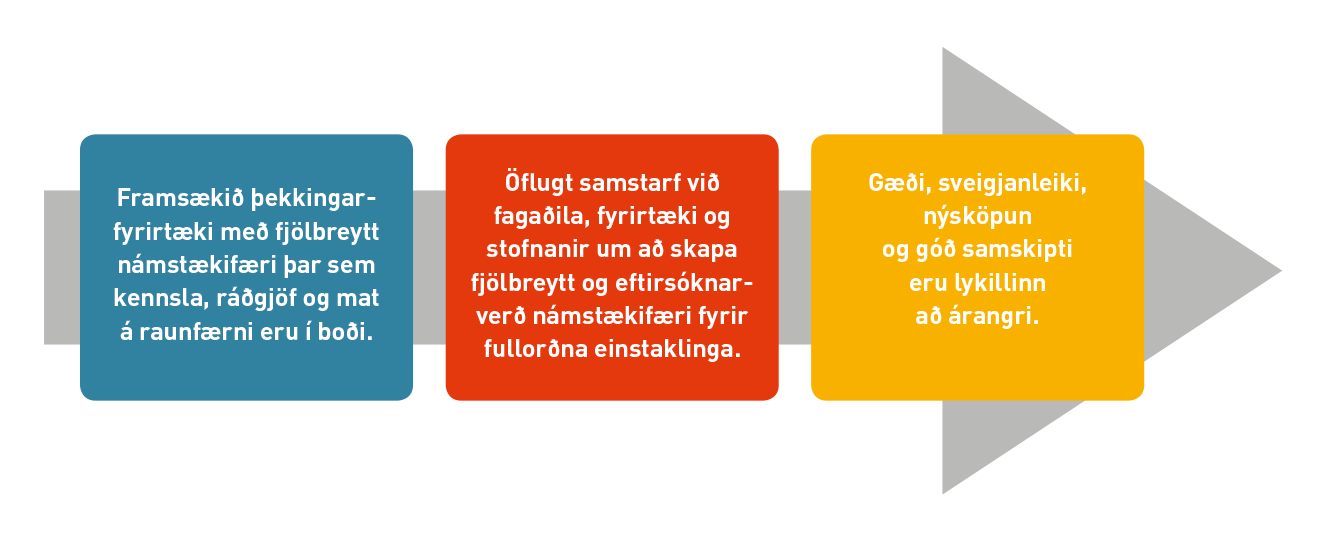 Framsækið þekkingarfyrirtæki með fjölbreytt námstækifæri þar sem kennsla, ráðgjöf og mat á raunfærni eru í boði.

Öflugt samstarf við fagaðila, fyrirtæki og stofnanir um að skapa fjölbreytt og eftirsóknarverð námstækifæri fyrir fullorðna einstaklinga.

Gæði, sveigjanleiki, nýsköpun og góð samskipti eru lykillinn að árangri.